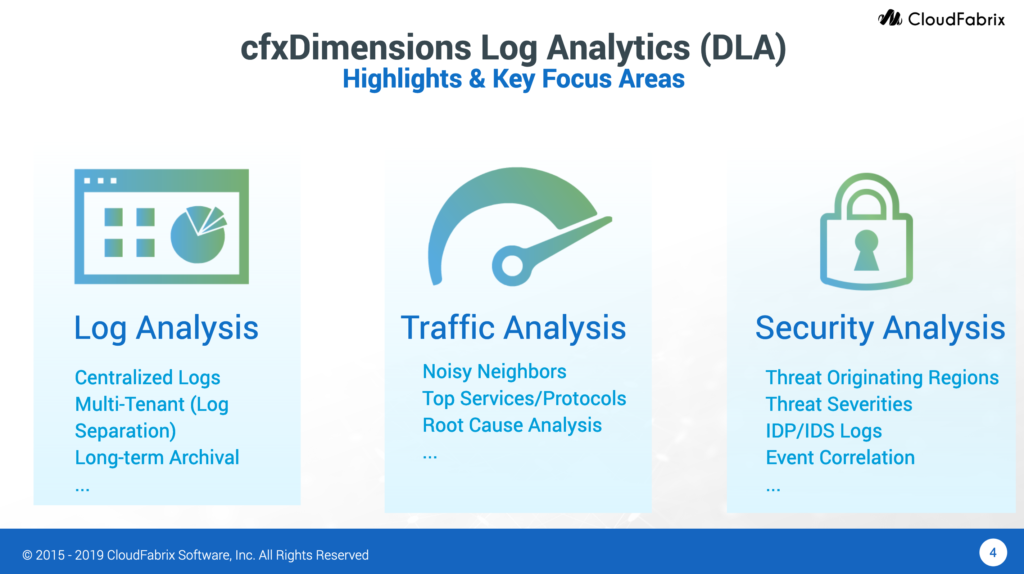 CloudFabrix

cfxDimensions Log Analytics (DLA)
Highlights & Key Focus Areas

Log Analysis

Centralized Logs
Multi-Tenant (Log Separation)
Long-term Archival
...

Traffic Analysis

Noisy Neighbors
Top Services/Protocols
Root Cause Analysis
...

Security Analysis

Threat Originating Regions
Threat Severities
IDP/IDS Logs
Event Correlation
...

© 2015 - 2019 CloudFabrix Software, Inc. All Rights Reserved

4